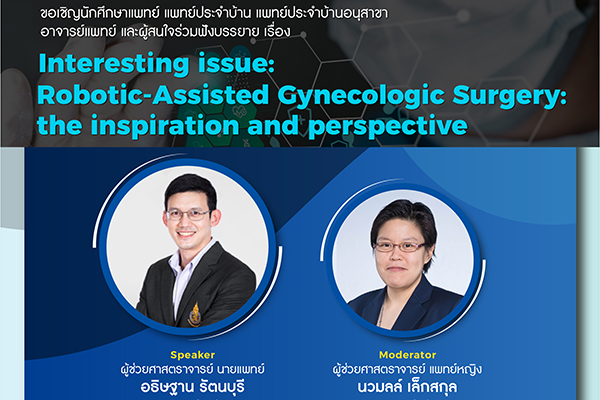 ขอเชิญนักศึกษาแพทย์ แพทย์ประจำบ้าน แพทย์ประจำบ้านอนุสาขา อาจารย์แพทย์ และผู้สนใจร่วมฟังบรรยาย เรื่อง

Interesting issue: Robotic-Assisted Gynecologic Surgery: the inspiration and perspective

Speaker
ผู้ช่วยศาสตราจารย์ นายแพทย์
อธิษฐาน รัตนบุรี

Moderator
ผู้ช่วยศาสตราจารย์ แพทย์หญิง
นวมลล์ เล็กสกุล